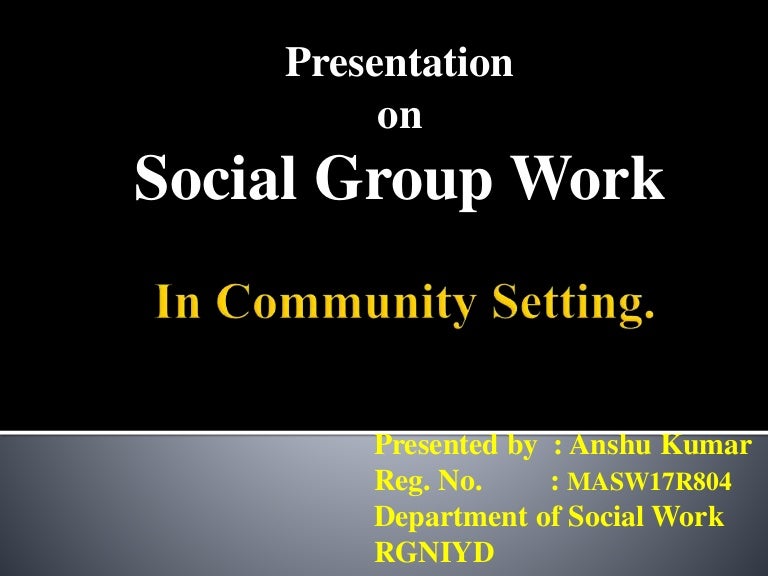 Presentation
on
Social Group Work

In Community Setting.

Presented by : Anshu Kumar
Reg. No. : MASW17R804
Department of Social Work
RGNIYD